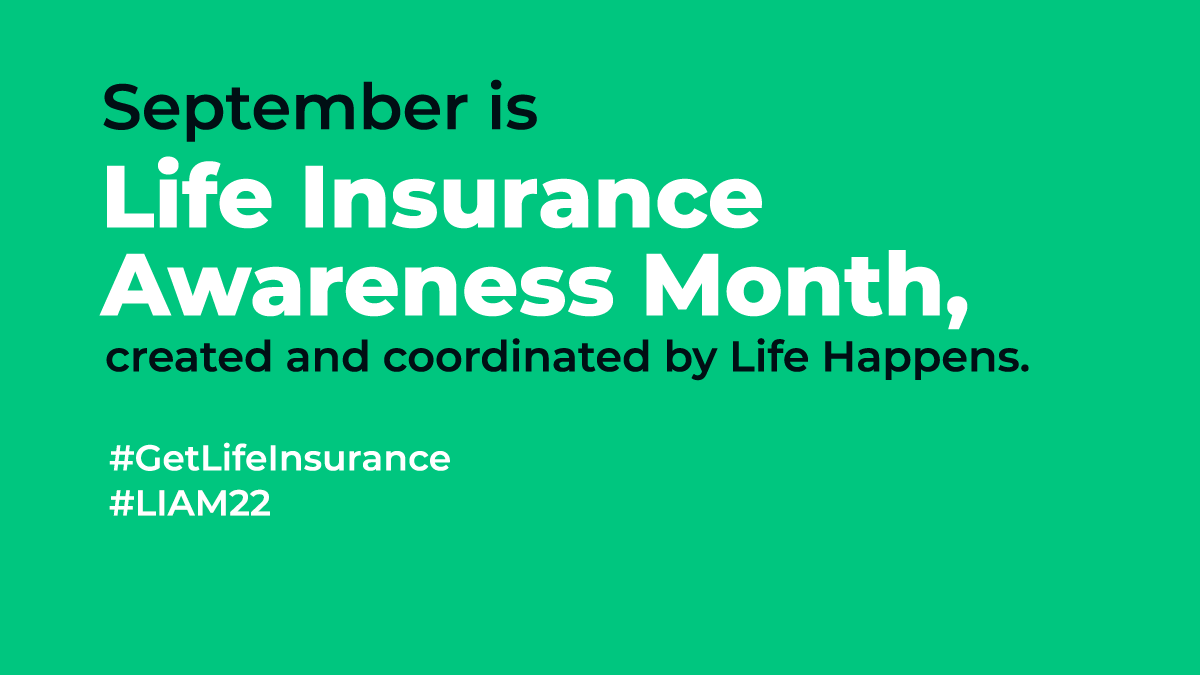 September is
Life Insurance Awareness Month,
created and coordinated by Life Happens.

#GetLifeInsurance
#LIAM22